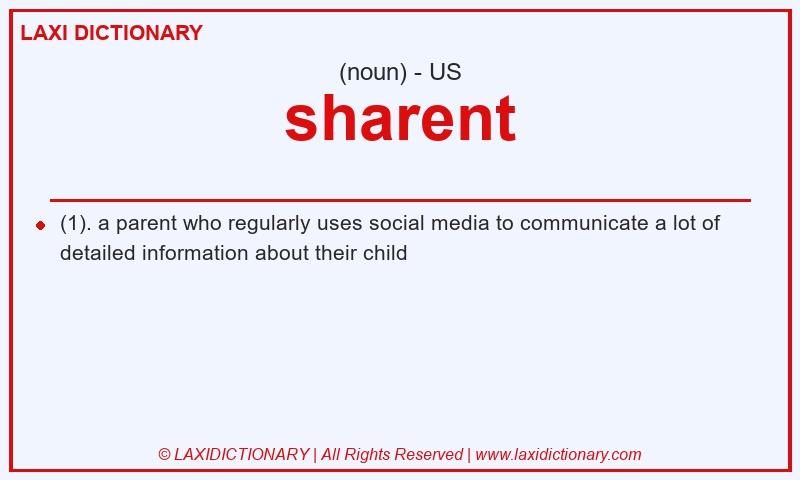 LAXI DICTIONARY

(noun) - US

sharent

(1). a parent who regularly uses social media to communicate a lot of detailed information about their child

© LAXIDICTIONARY | All Rights Reserved | www.laxidictionary.com